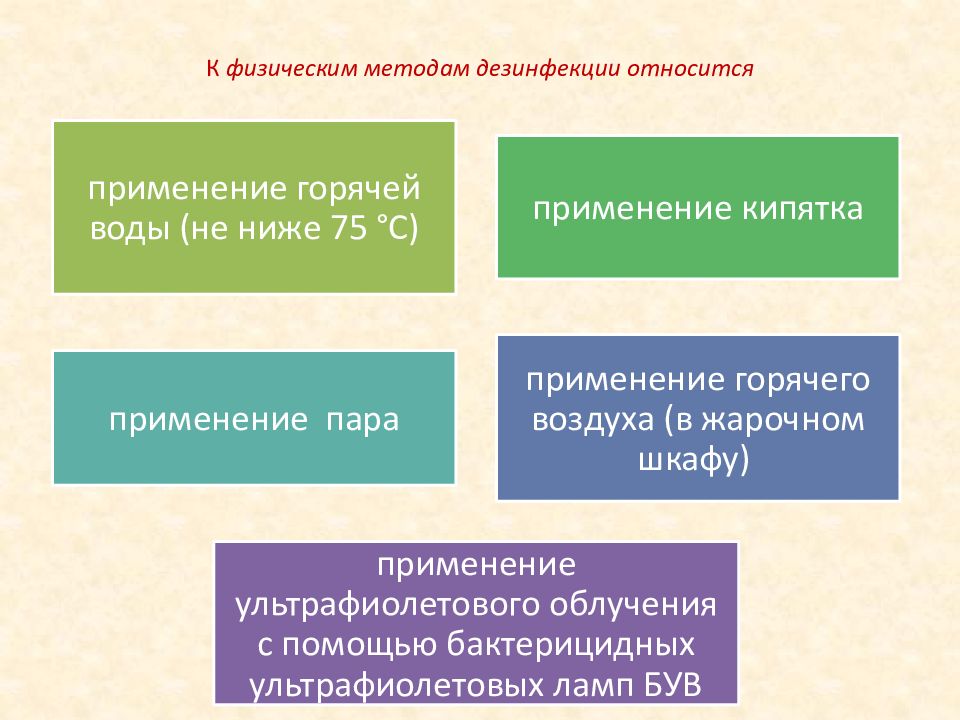 К физическим методам дезинфекции относится

применение горячей воды (не ниже 75 °C)

применение кипятка

применение  пара

применение горячего воздуха (в жарочном шкафу)

применение ультрафиолетового облучения с помощью бактерицидных ультрафиолетовых ламп БУВ